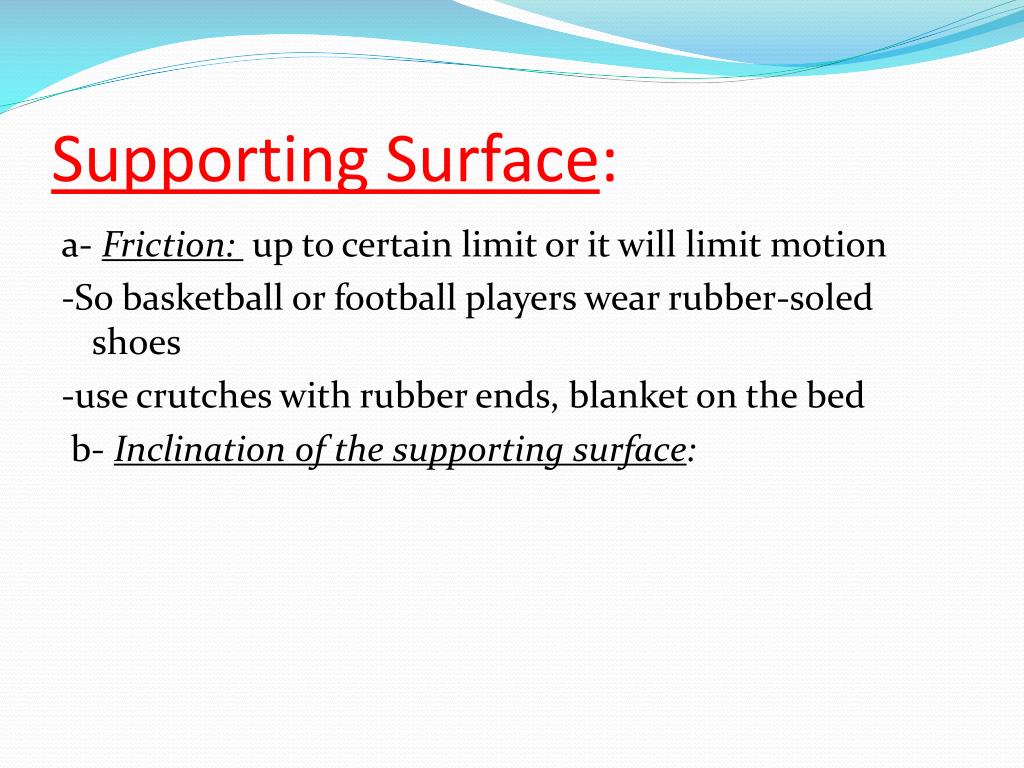 Supporting Surface:

a- Friction: up to certain limit or it will limit motion

-So basketball or football players wear rubber-soled shoes

-use crutches with rubber ends, blanket on the bed

b- Inclination of the supporting surface: